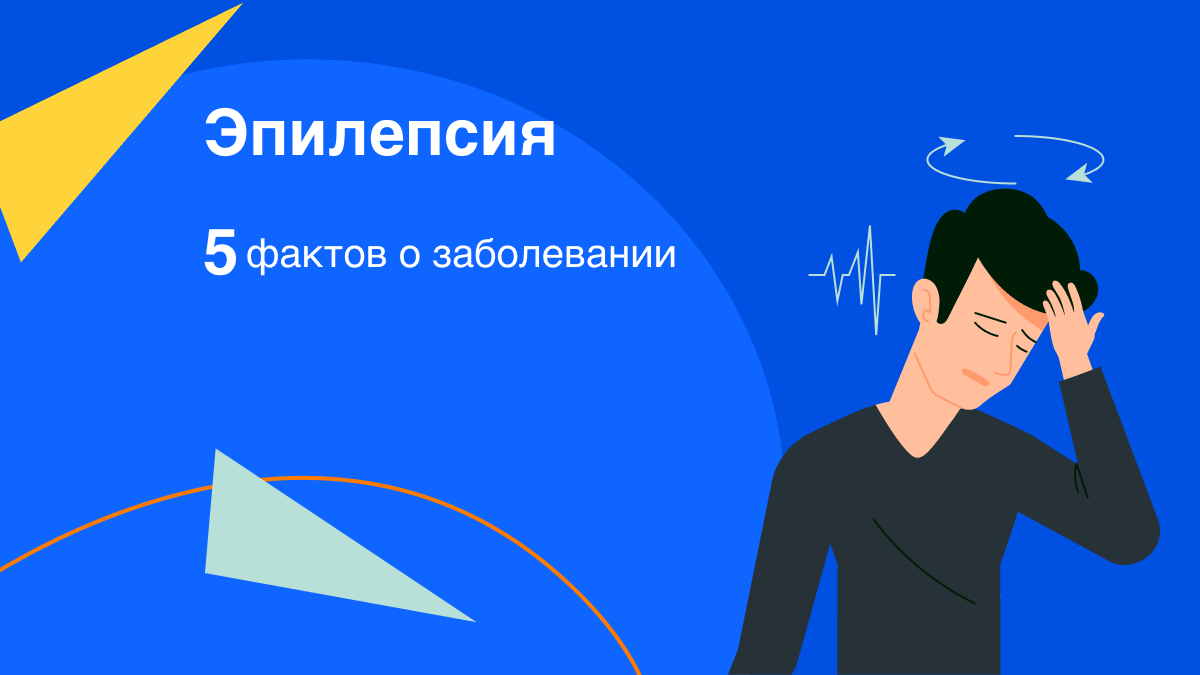 Эпилепсия

5 фактов о заболевании